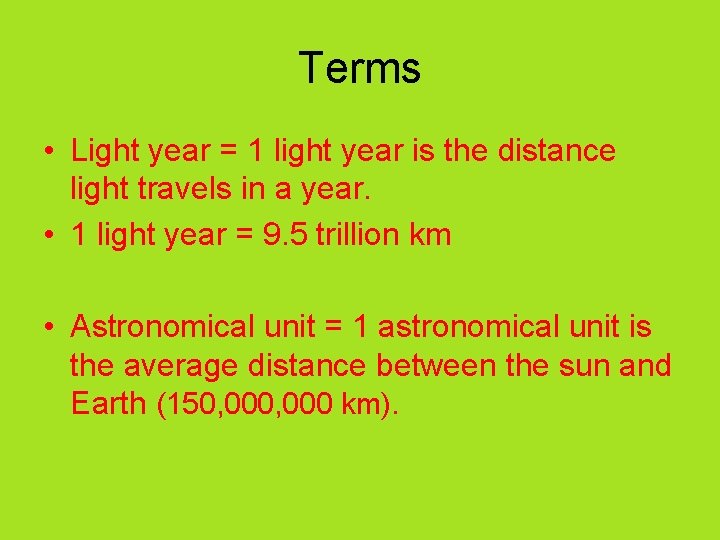 Terms

• Light year = 1 light year is the distance light travels in a year.

• 1 light year = 9.5 trillion km

• Astronomical unit = 1 astronomical unit is the average distance between the sun and Earth (150,000,000 km).